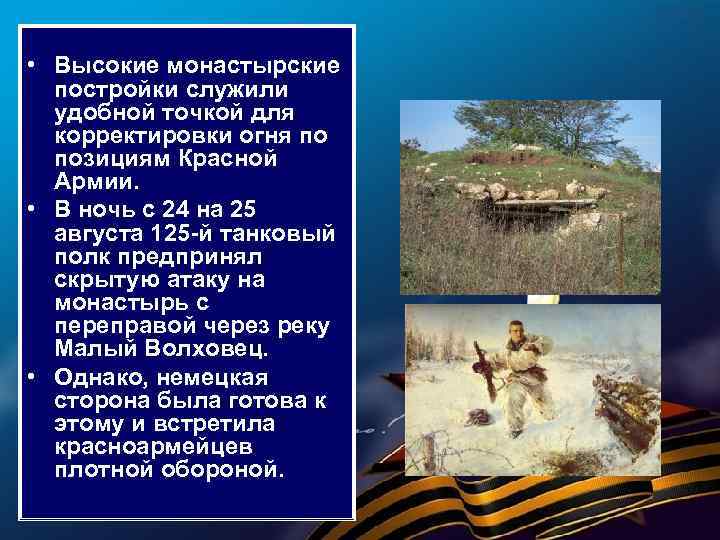 • Высокие монастырские постройки служили удобной точкой для корректировки огня по позициям Красной Армии.

• В ночь с 24 на 25 августа 125-й танковый полк предпринял скрытую атаку на монастырь с переправой через реку Малый Волховец.

• Однако, немецкая сторона была готова к этому и встретила красноармейцев плотной обороной.